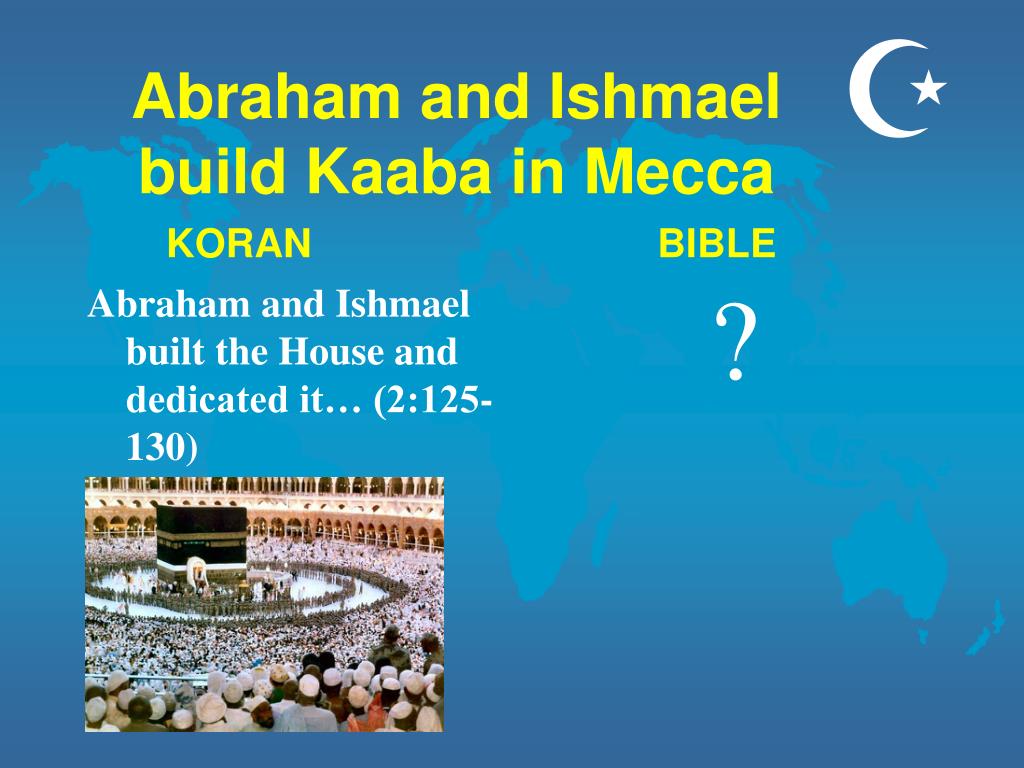 Abraham and Ishmael build Kaaba in Mecca

KORAN

Abraham and Ishmael built the House and dedicated it… (2:125-130)

BIBLE

?